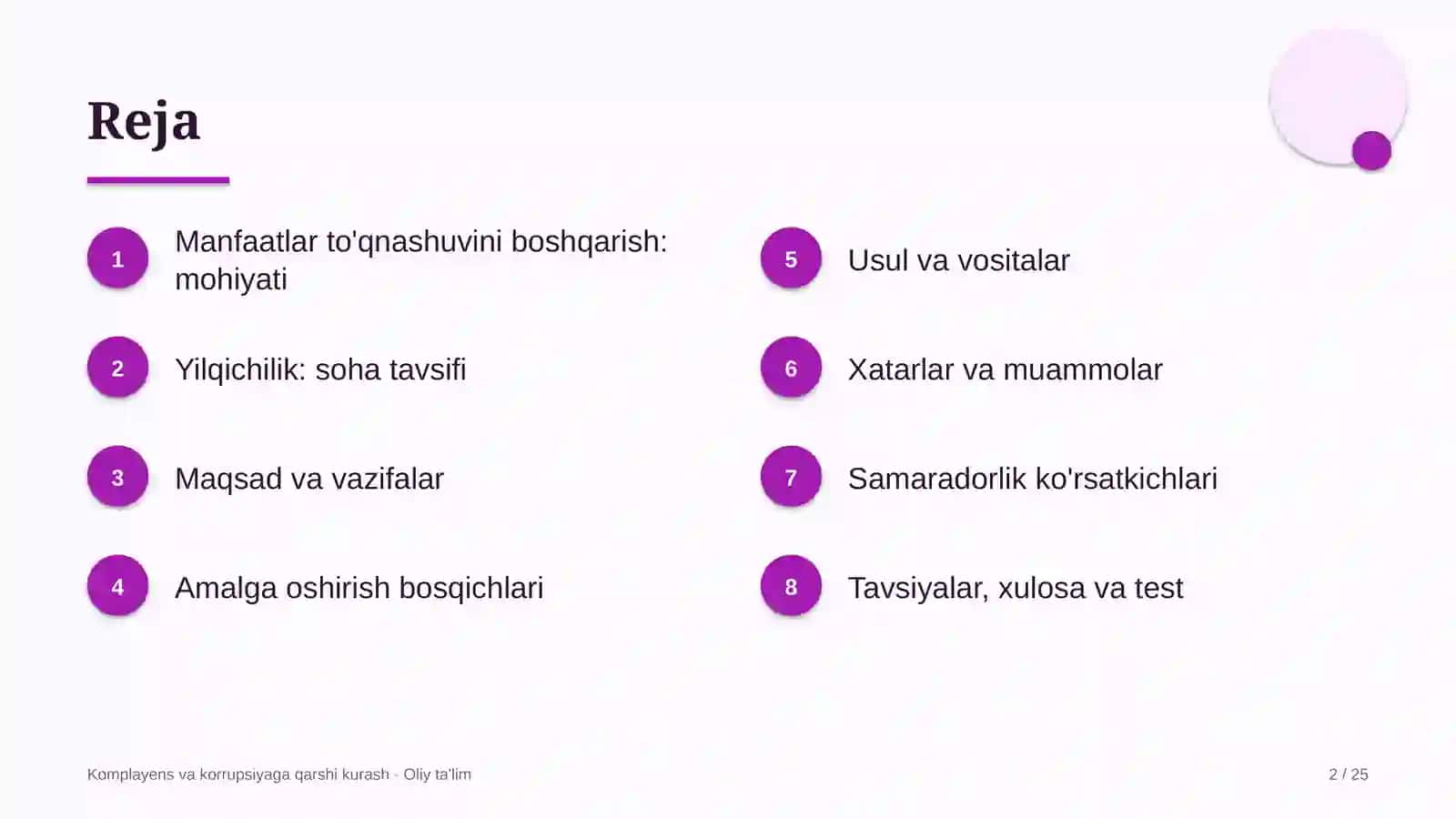 Reja

1 Manfaatlar to'qnashuvini boshqarish: mohiyati

2 Yilqichilik: soha tavsifi

3 Maqsad va vazifalar

4 Amalga oshirish bosqichlari

5 Usul va vositalar

6 Xatarlar va muammolar

7 Samaradorlik ko'rsatkichlari

8 Tavsiyalar, xulosa va test

Komplayens va korrupsiyaga qarshi kurash · Oliy ta'lim

2 / 25